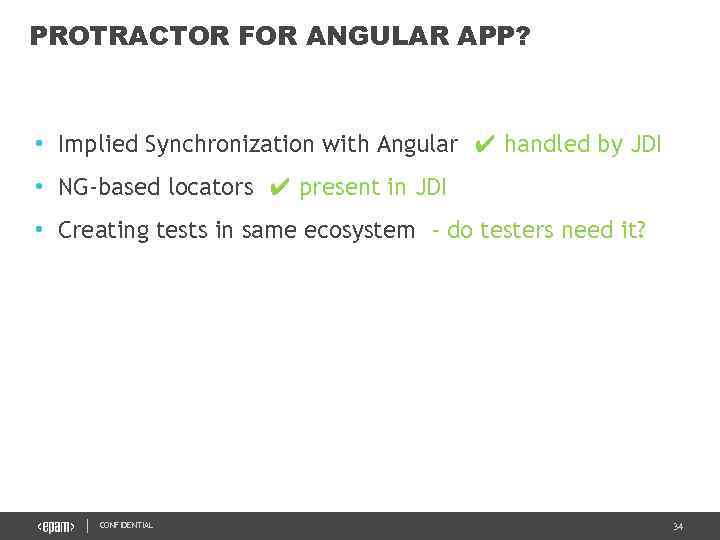 PROTRACTOR FOR ANGULAR APP?

• Implied Synchronization with Angular ✔ handled by JDI
• NG-based locators ✔ present in JDI
• Creating tests in same ecosystem - do testers need it?

<epam> | CONFIDENTIAL

34